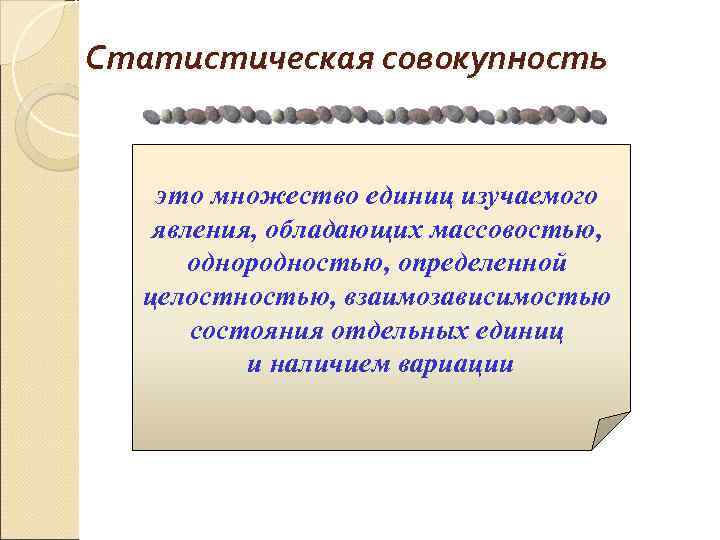 Статистическая совокупность

это множество единиц изучаемого явления, обладающих массовостью, однородностью, определенной целостностью, взаимозависимостью состояния отдельных единиц и наличием вариации